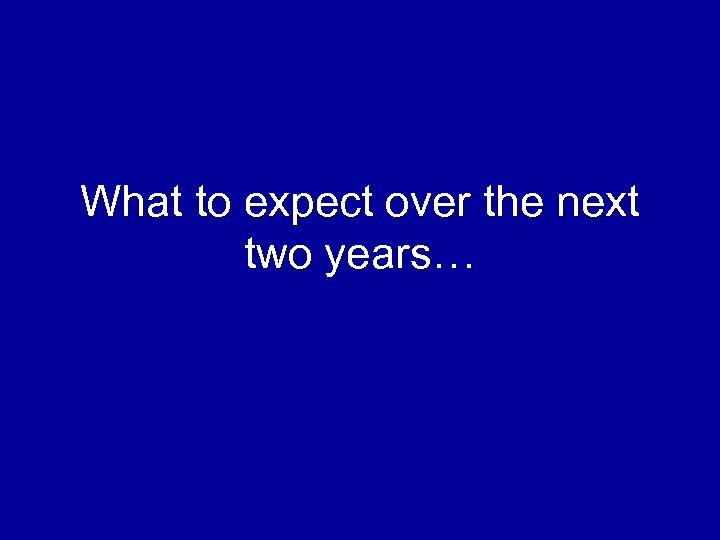 What to expect over the next two years…